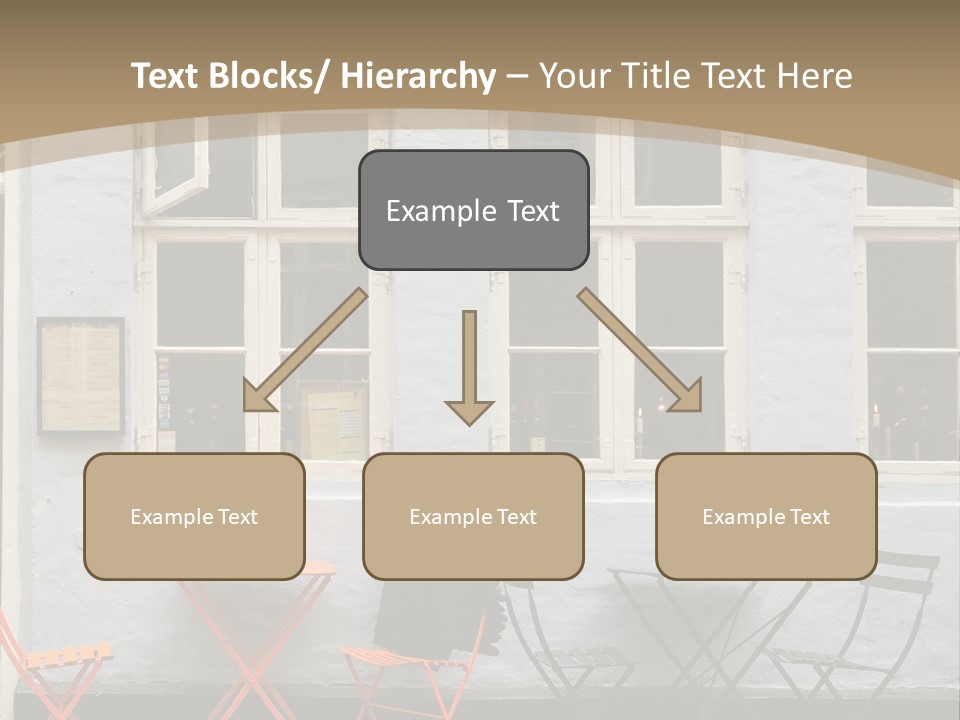 Text Blocks/ Hierarchy – Your Title Text Here

Example Text

Example Text

Example Text

Example Text